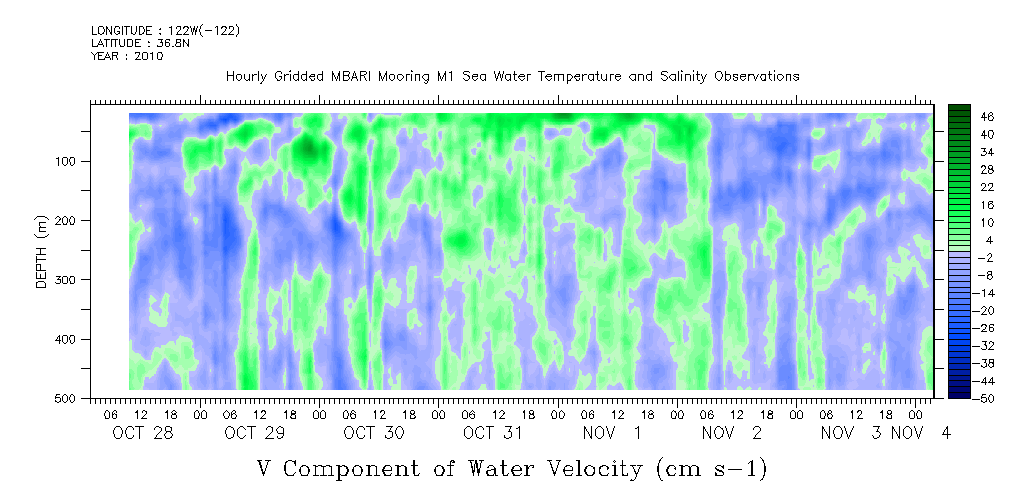 LONGITUDE : 122W(-122)
LATITUDE : 36.8N
YEAR : 2010

Hourly Gridded MBARI Mooring M1 Sea Water Temperature and Salinity Observations

DEPTH (m)

100
200
300
400
500

46
40
34
28
22
16
10
4
-2
-8
-14
-20
-26
-32
-38
-44
-50

06 12 18 00 06 12 18 00 06 12 18 00 06 12 18 00 06 12 18 00 06 12 18 00 06 12 18 00
OCT 28 OCT 29 OCT 30 OCT 31 NOV 1 NOV 2 NOV 3 NOV 4

V Component of Water Velocity (cm s-1)